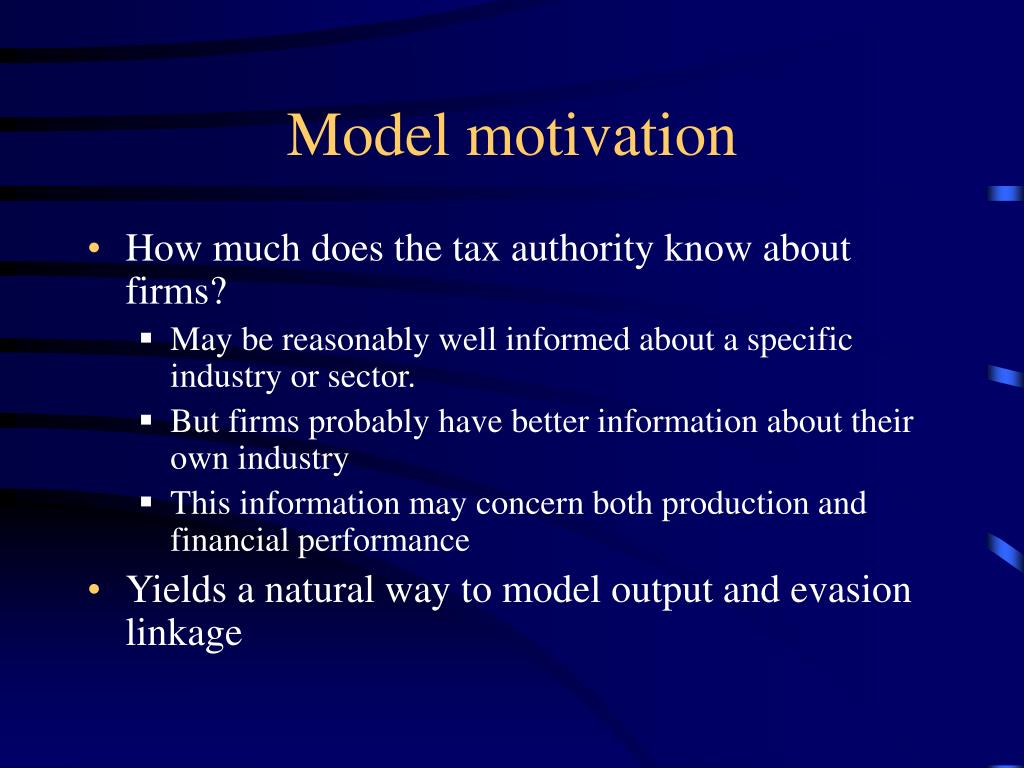 Model motivation

• How much does the tax authority know about firms?
  ▪ May be reasonably well informed about a specific industry or sector.
  ▪ But firms probably have better information about their own industry
  ▪ This information may concern both production and financial performance
• Yields a natural way to model output and evasion linkage